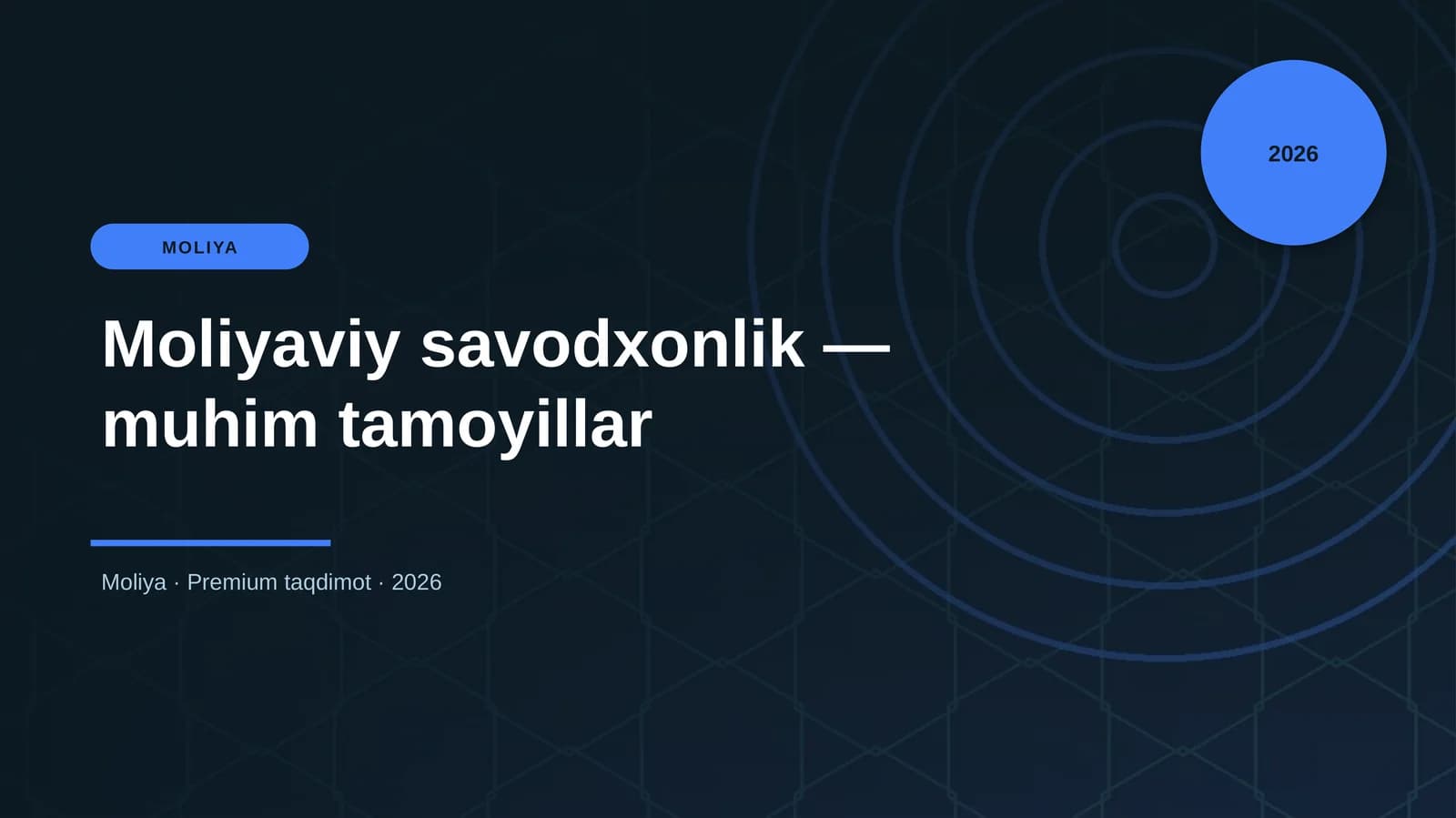 2026

MOLIYA

Moliyaviy savodxonlik — muhim tamoyillar

Moliya · Premium taqdimot · 2026